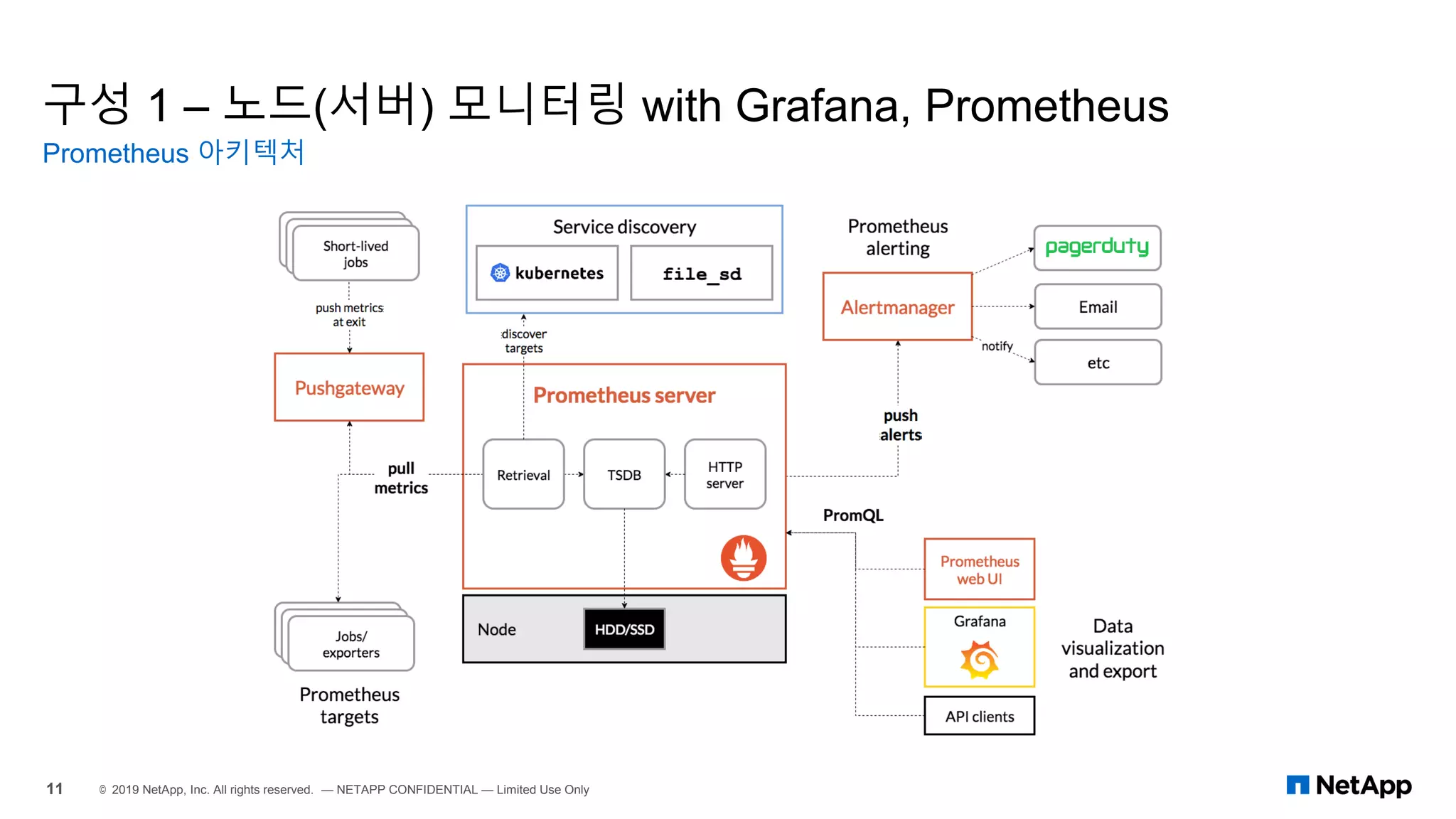 구성 1 – 노드(서버) 모니터링 with Grafana, Prometheus

Prometheus 아키텍처

Short-lived jobs

push metrics at exit

Pushgateway

pull metrics

Jobs/ exporters

Prometheus targets

Service discovery

kubernetes

file_sd

discover targets

Prometheus server

Retrieval

TSDB

HTTP server

Node

HDD/SSD

Prometheus alerting

Alertmanager

pagerduty

Email

etc

notify

push alerts

PromQL

Prometheus web UI

Grafana

API clients

Data visualization and export

11 © 2019 NetApp, Inc. All rights reserved. — NETAPP CONFIDENTIAL — Limited Use Only

NetApp